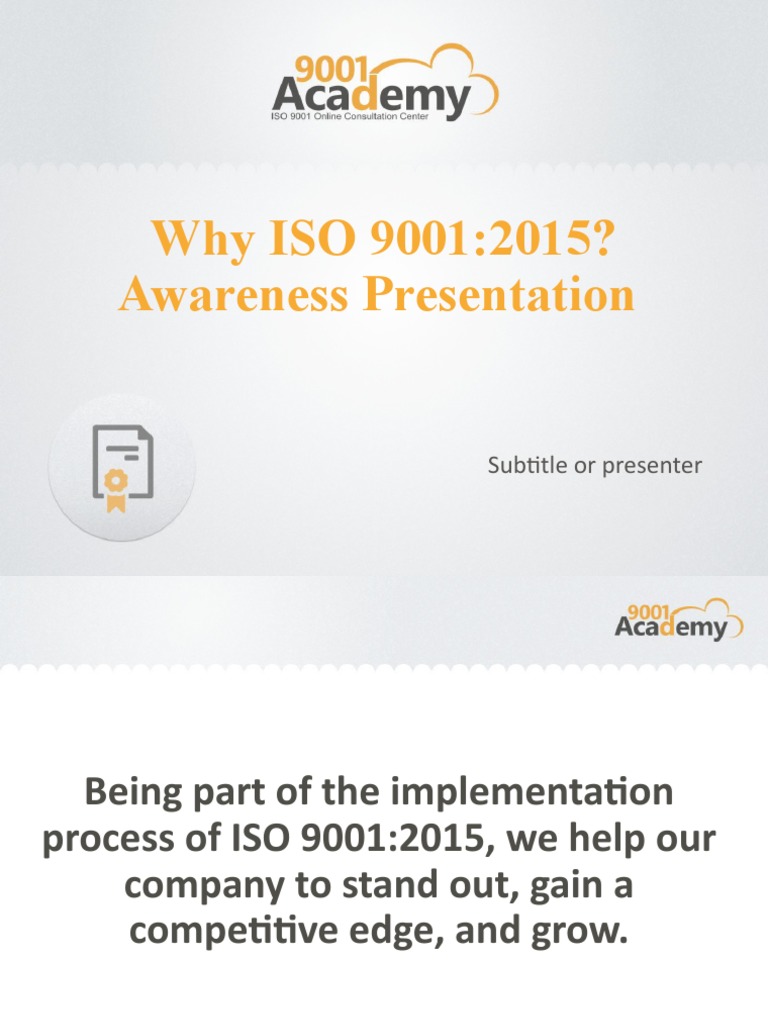 9001 Academy
ISO 9001 Online Consultation Center

Why ISO 9001:2015?
Awareness Presentation

Subtitle or presenter

9001 Academy

Being part of the implementation process of ISO 9001:2015, we help our company to stand out, gain a competitive edge, and grow.